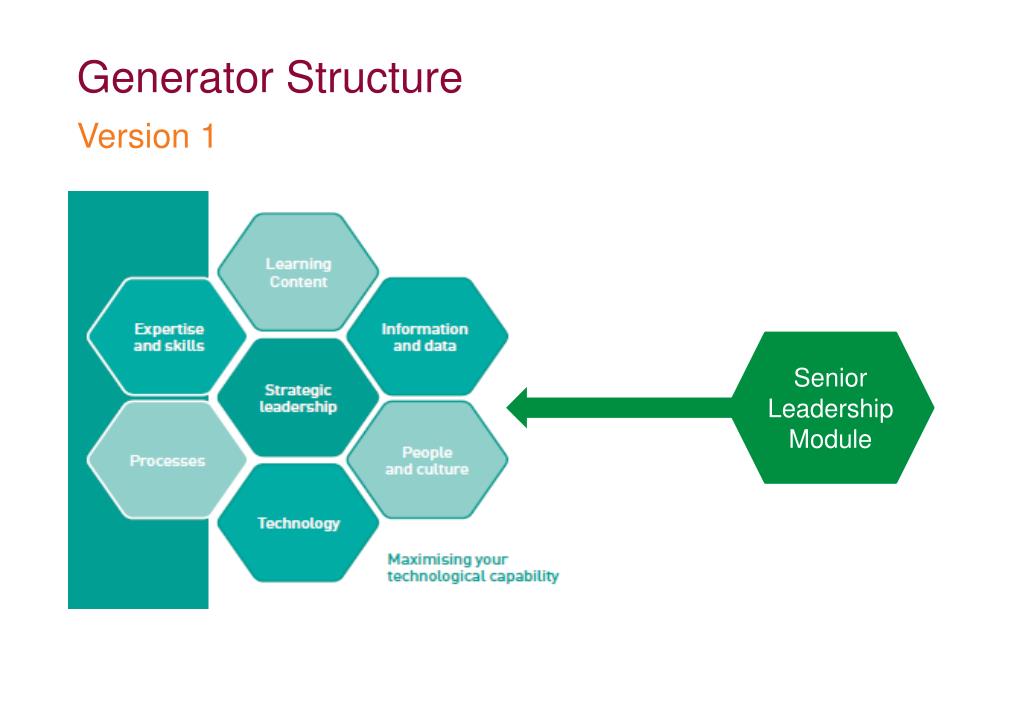 Generator Structure

Version 1

Learning Content

Expertise and skills

Information and data

Strategic leadership

Processes

People and culture

Technology

Maximising your technological capability

Senior Leadership Module